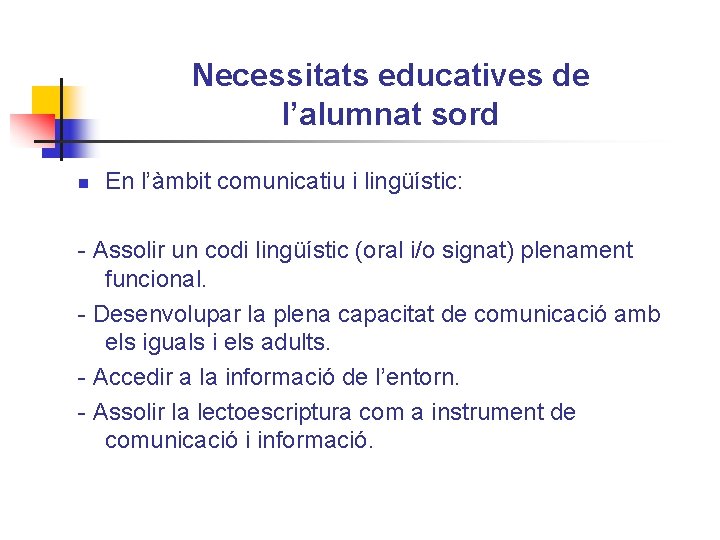 Necessitats educatives de l’alumnat sord

En l’àmbit comunicatiu i lingüístic:

- Assolir un codi lingüístic (oral i/o signat) plenament funcional.

- Desenvolupar la plena capacitat de comunicació amb els iguals i els adults.

- Accedir a la informació de l’entorn.

- Assolir la lectoescriptura com a instrument de comunicació i informació.